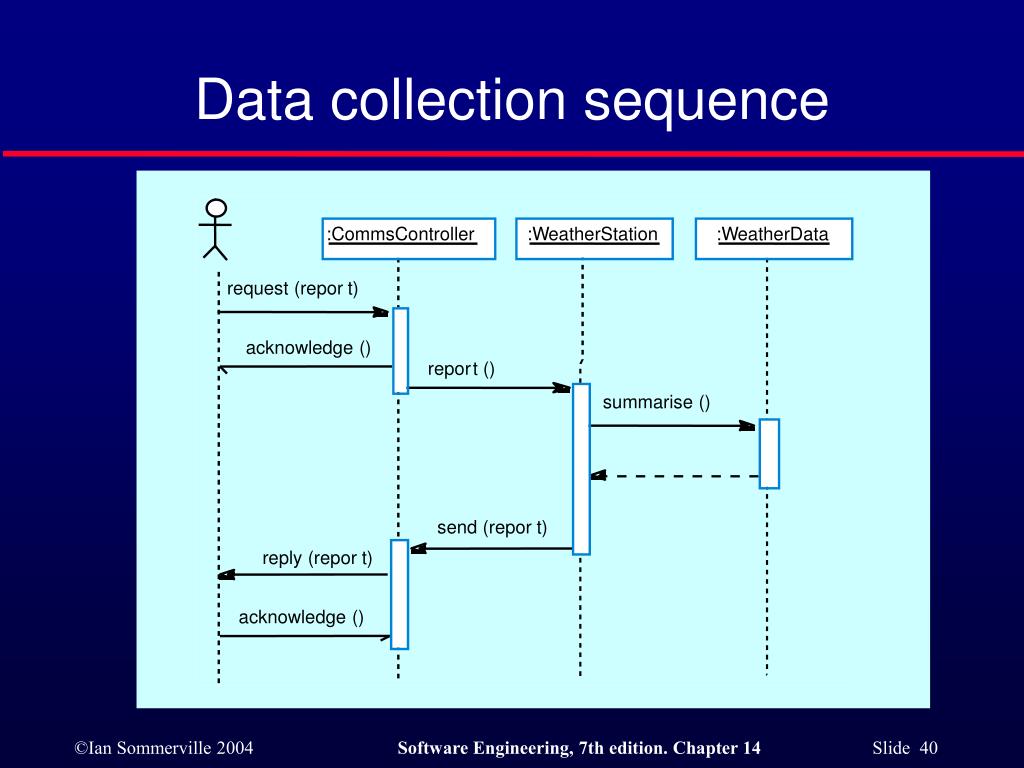 Data collection sequence

:CommsController

:WeatherStation

:WeatherData

request (repor t)

acknowledge ()

report ()

summarise ()

send (repor t)

reply (repor t)

acknowledge ()

©Ian Sommerville 2004

Software Engineering, 7th edition. Chapter 14

Slide 40